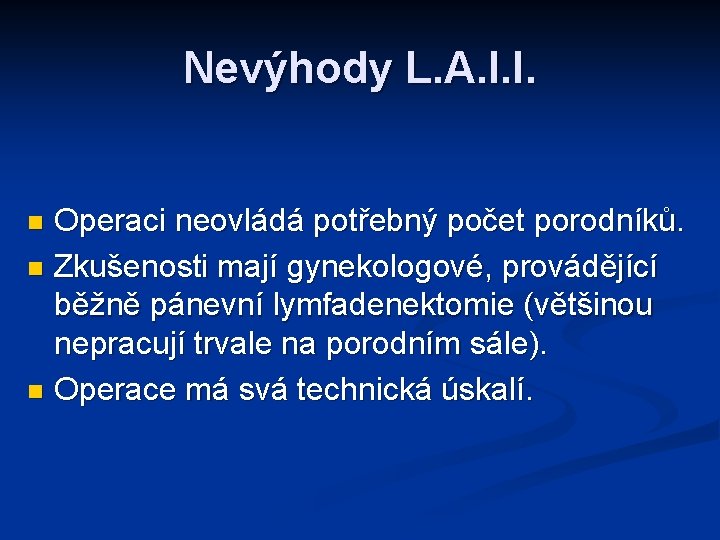 Nevýhody L.A.I.I.

Operaci neovládá potřebný počet porodníků.

Zkušenosti mají gynekologové, provádějící běžně pánevní lymfadenektomie (většinou nepracují trvale na porodním sále).

Operace má svá technická úskalí.